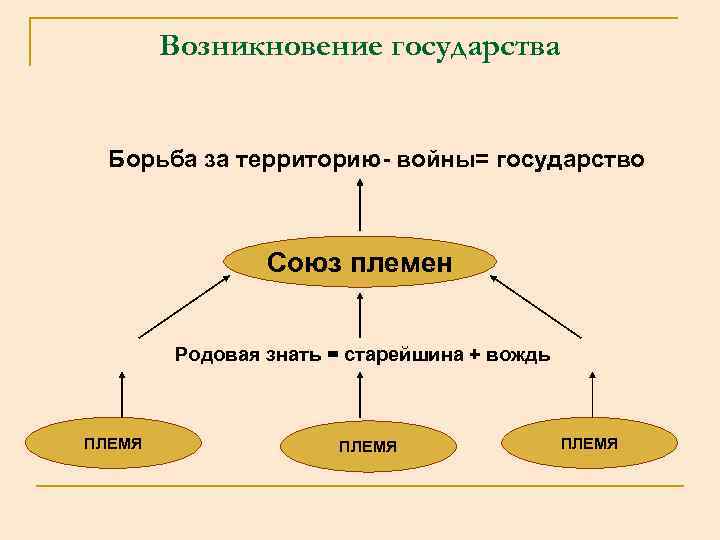 Возникновение государства

Борьба за территорию- войны= государство

Союз племен

Родовая знать = старейшина + вождь

ПЛЕМЯ

ПЛЕМЯ

ПЛЕМЯ